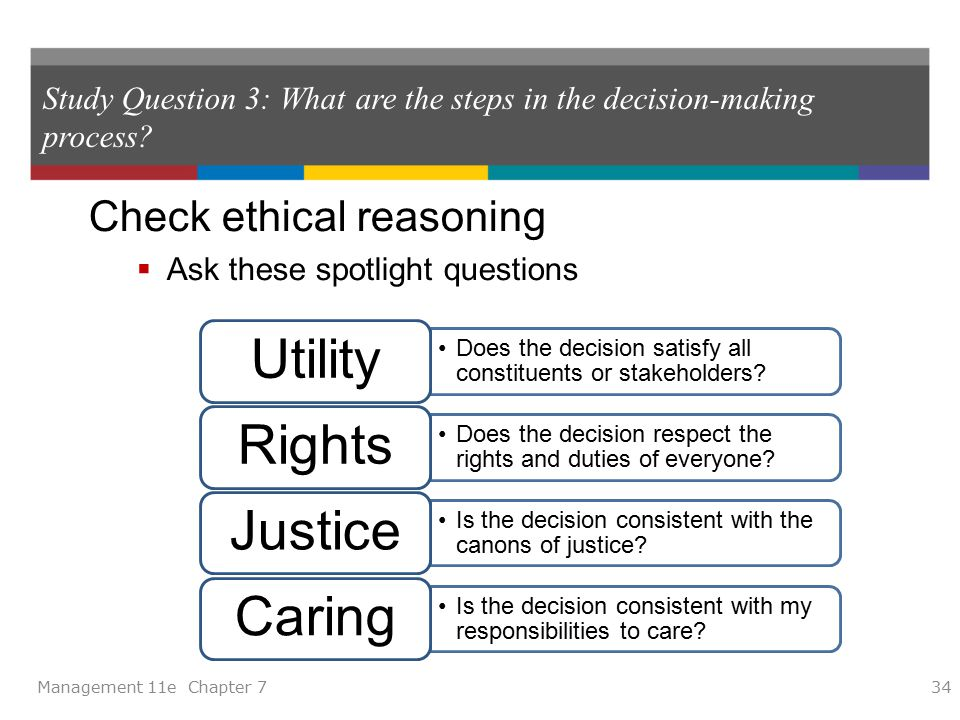 Study Question 3: What are the steps in the decision-making process?

Check ethical reasoning

▪ Ask these spotlight questions

Utility

• Does the decision satisfy all constituents or stakeholders?

Rights

• Does the decision respect the rights and duties of everyone?

Justice

• Is the decision consistent with the canons of justice?

Caring

• Is the decision consistent with my responsibilities to care?

Management 11e Chapter 7

34